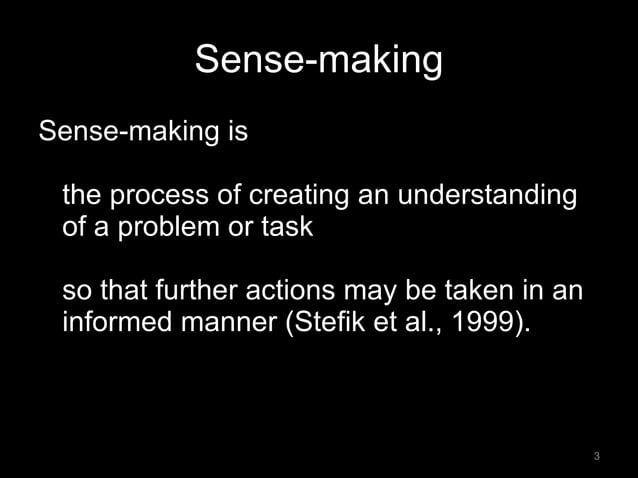 Sense-making

Sense-making is

the process of creating an understanding of a problem or task

so that further actions may be taken in an informed manner (Stefik et al., 1999).

3